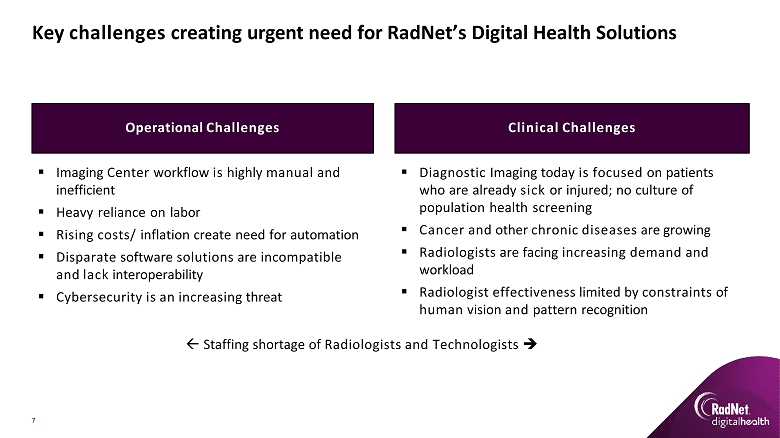 Key challenges creating urgent need for RadNet's Digital Health Solutions

Operational Challenges

▪ Imaging Center workflow is highly manual and inefficient
▪ Heavy reliance on labor
▪ Rising costs/ inflation create need for automation
▪ Disparate software solutions are incompatible and lack interoperability
▪ Cybersecurity is an increasing threat

Clinical Challenges

▪ Diagnostic Imaging today is focused on patients who are already sick or injured; no culture of population health screening
▪ Cancer and other chronic diseases are growing
▪ Radiologists are facing increasing demand and workload
▪ Radiologist effectiveness limited by constraints of human vision and pattern recognition

← Staffing shortage of Radiologists and Technologists →

7

RadNet digitalhealth